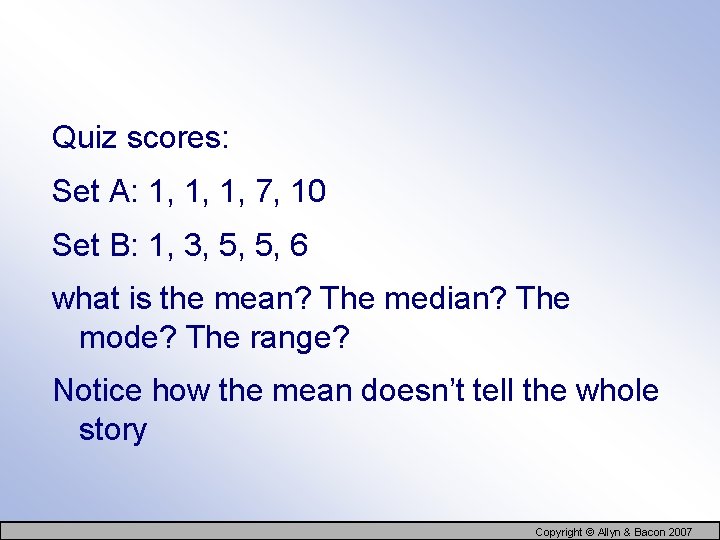 Quiz scores:

Set A: 1, 1, 1, 7, 10

Set B: 1, 3, 5, 5, 6

what is the mean? The median? The mode? The range?

Notice how the mean doesn't tell the whole story

Copyright © Allyn & Bacon 2007